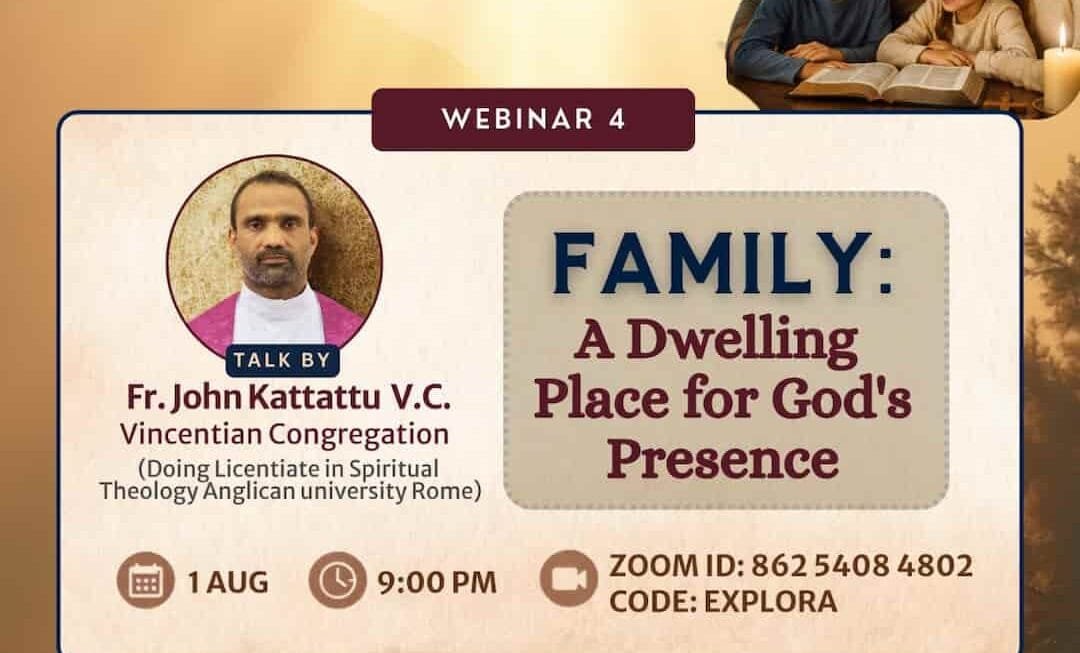 WEBINAR 4

TALK BY
Fr. John Kattattu V.C.
Vincentian Congregation
(Doing Licentiate in Spiritual Theology Anglican university Rome)

FAMILY:
A Dwelling Place for God's Presence

1 AUG
9:00 PM
ZOOM ID: 862 5408 4802
CODE: EXPLORA